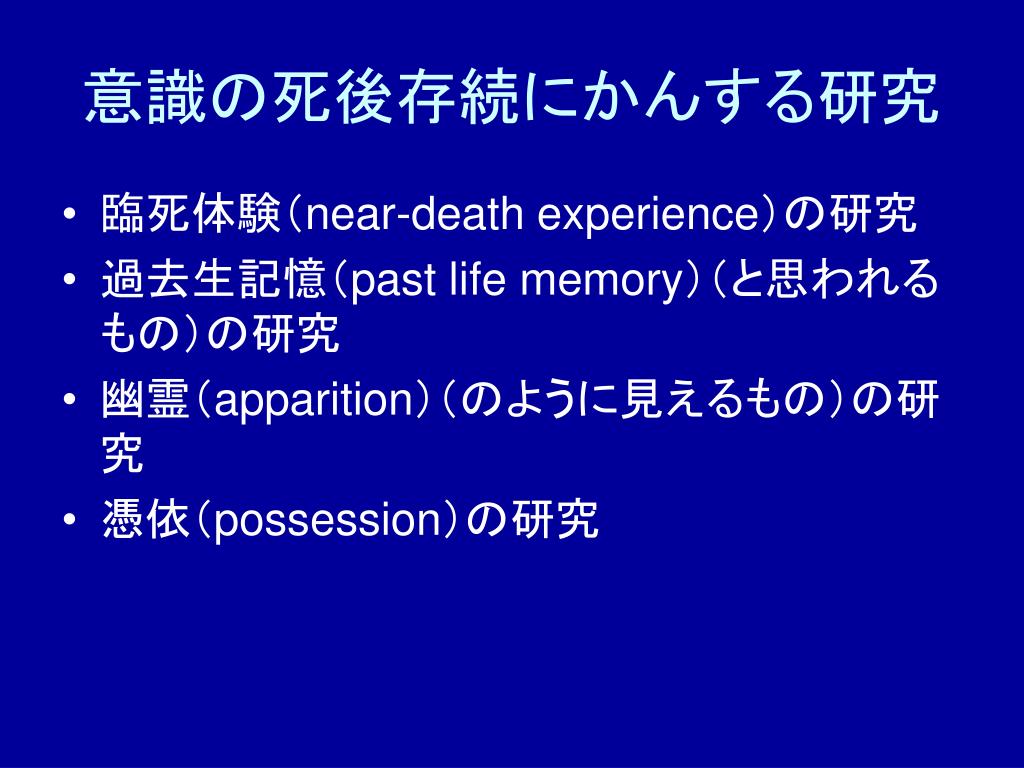 意識の死後存続にかんする研究

• 臨死体験（near-death experience）の研究
• 過去生記憶（past life memory）（と思われるもの）の研究
• 幽霊（apparition）（のように見えるもの）の研究
• 憑依（possession）の研究